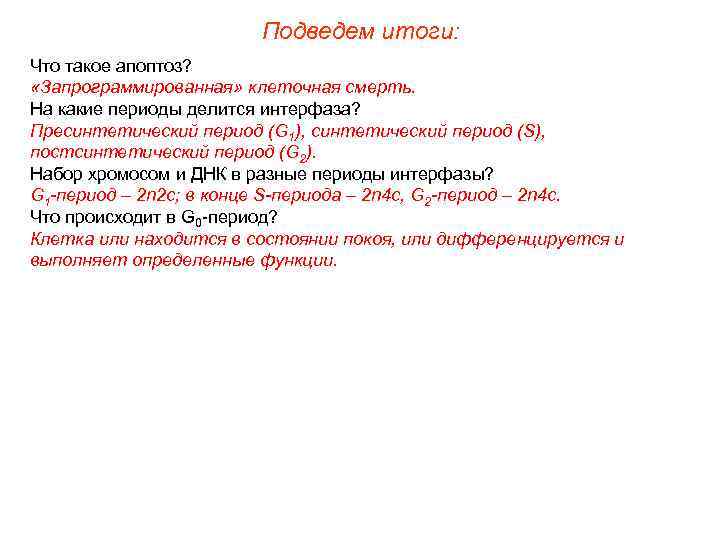 Подведем итоги:

Что такое апоптоз?
«Запрограммированная» клеточная смерть.
На какие периоды делится интерфаза?
Пресинтетический период ($G_1$), синтетический период (S), постсинтетический период ($G_2$).
Набор хромосом и ДНК в разные периоды интерфазы?
$G_1$-период – 2n2c; в конце S-периода – 2n4c, $G_2$-период – 2n4c.
Что происходит в $G_0$-период?
Клетка или находится в состоянии покоя, или дифференцируется и выполняет определенные функции.